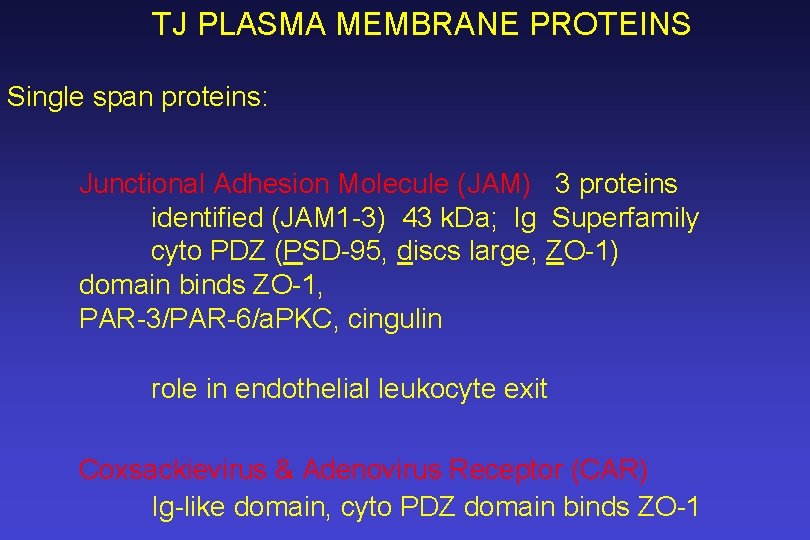 TJ PLASMA MEMBRANE PROTEINS

Single span proteins:

Junctional Adhesion Molecule (JAM) 3 proteins identified (JAM1-3) 43 kDa; Ig Superfamily cyto PDZ (PSD-95, discs large, ZO-1) domain binds ZO-1, PAR-3/PAR-6/aPKC, cingulin

role in endothelial leukocyte exit

Coxsackievirus & Adenovirus Receptor (CAR)
Ig-like domain, cyto PDZ domain binds ZO-1